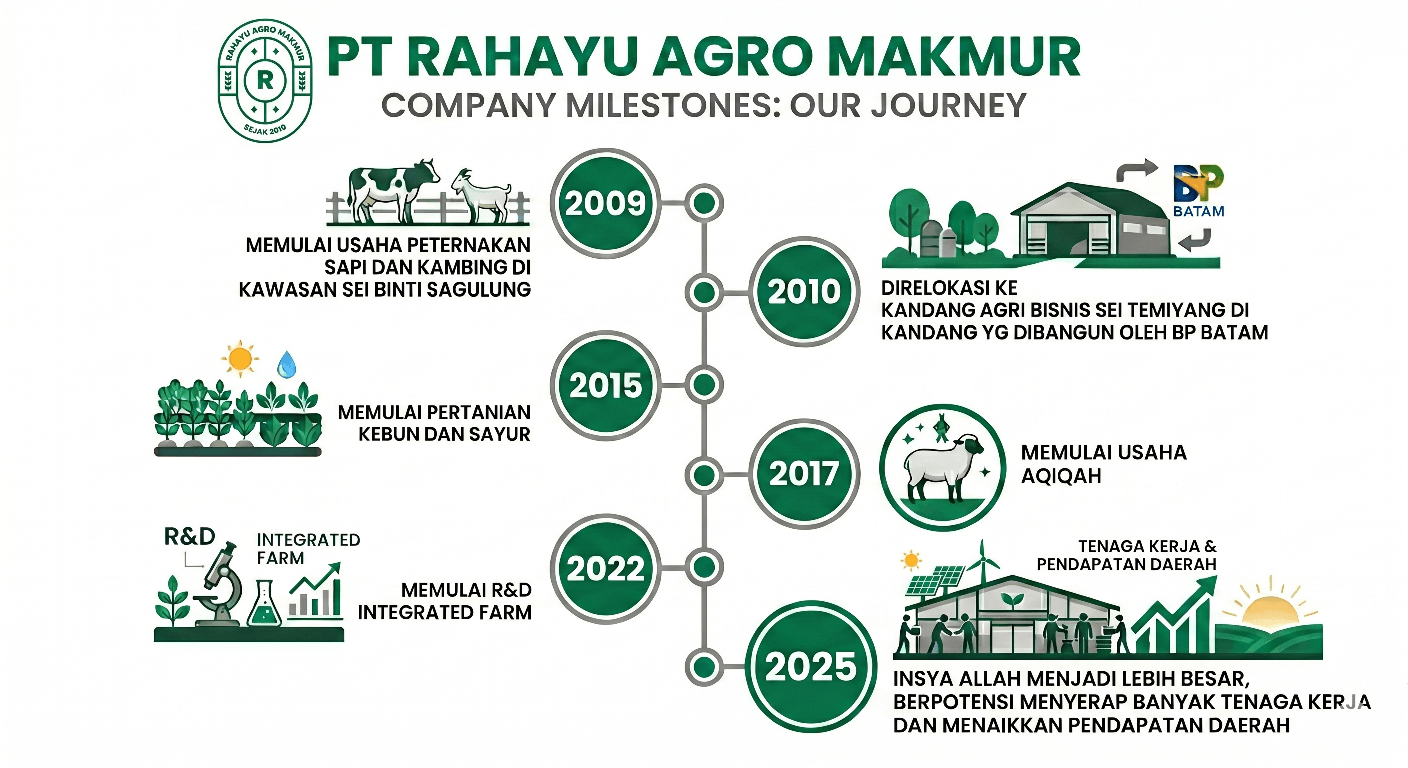 RAHAYU AGRO MAKMUR
R
SEJAK 2010

PT RAHAYU AGRO MAKMUR
COMPANY MILESTONES: OUR JOURNEY

2009
MEMULAI USAHA PETERNAKAN SAPI DAN KAMBING DI KAWASAN SEI BINTI SAGULUNG

2010
BP BATAM
DIRELOKASI KE KANDANG AGRI BISNIS SEI TEMIYANG DI KANDANG YG DIBANGUN OLEH BP BATAM

2015
MEMULAI PERTANIAN KEBUN DAN SAYUR

2017
MEMULAI USAHA AQIQAH

2022
R&D
INTEGRATED FARM
MEMULAI R&D INTEGRATED FARM

2025
TENAGA KERJA & PENDAPATAN DAERAH
INSYA ALLAH MENJADI LEBIH BESAR, BERPOTENSI MENYERAP BANYAK TENAGA KERJA DAN MENAIKKAN PENDAPATAN DAERAH